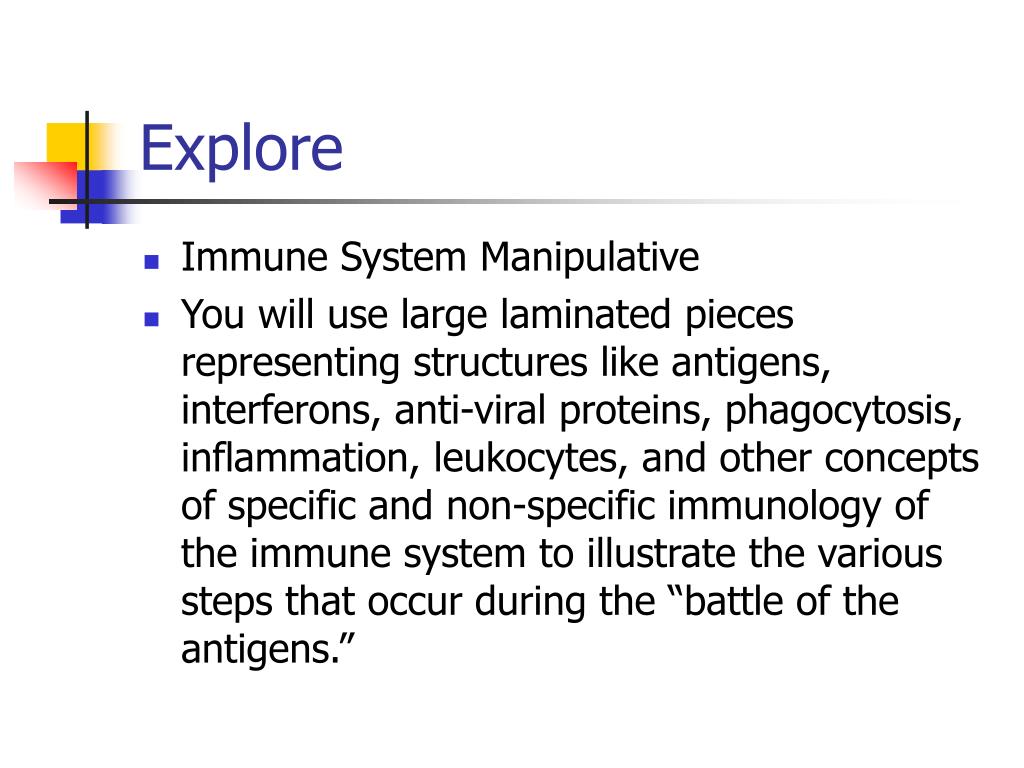 Explore

- Immune System Manipulative
- You will use large laminated pieces representing structures like antigens, interferons, anti-viral proteins, phagocytosis, inflammation, leukocytes, and other concepts of specific and non-specific immunology of the immune system to illustrate the various steps that occur during the “battle of the antigens.”